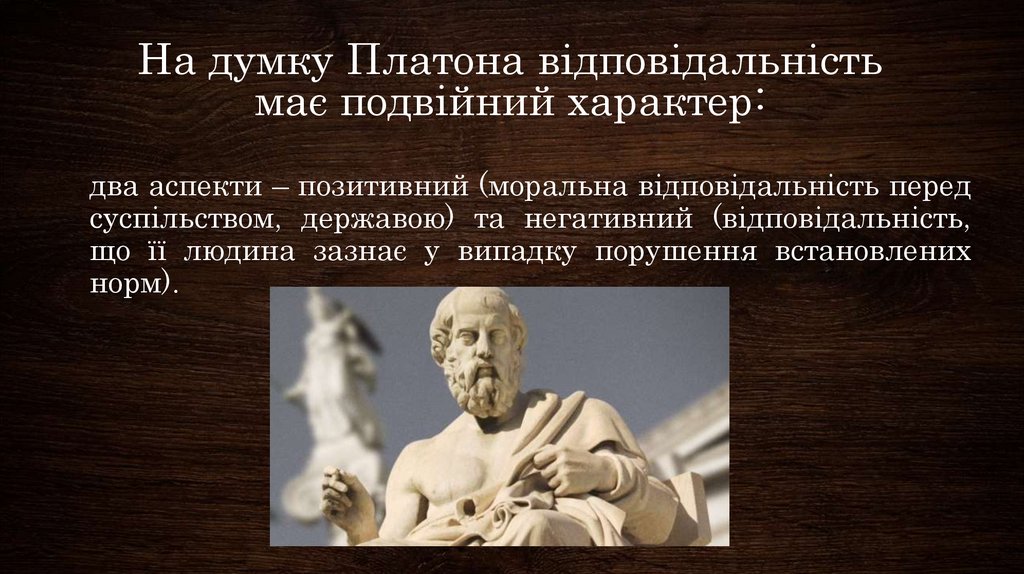 На думку Платона відповідальність має подвійний характер:

два аспекти – позитивний (моральна відповідальність перед суспільством, державою) та негативний (відповідальність, що її людина зазнає у випадку порушення встановлених норм).